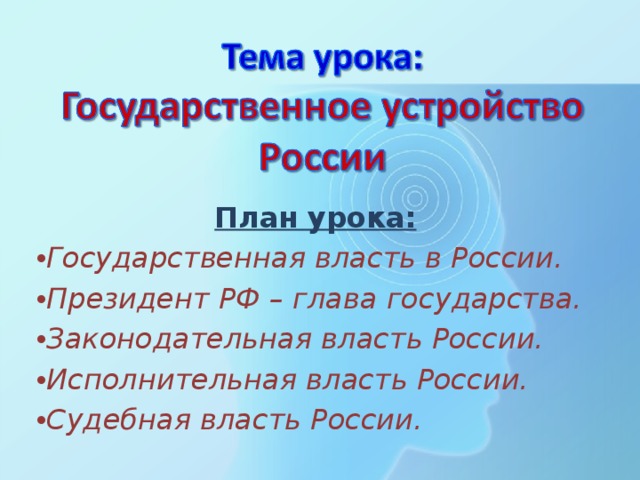 Тема урока:
Государственное устройство России

План урока:

•Государственная власть в России.
•Президент РФ – глава государства.
•Законодательная власть России.
•Исполнительная власть России.
•Судебная власть России.